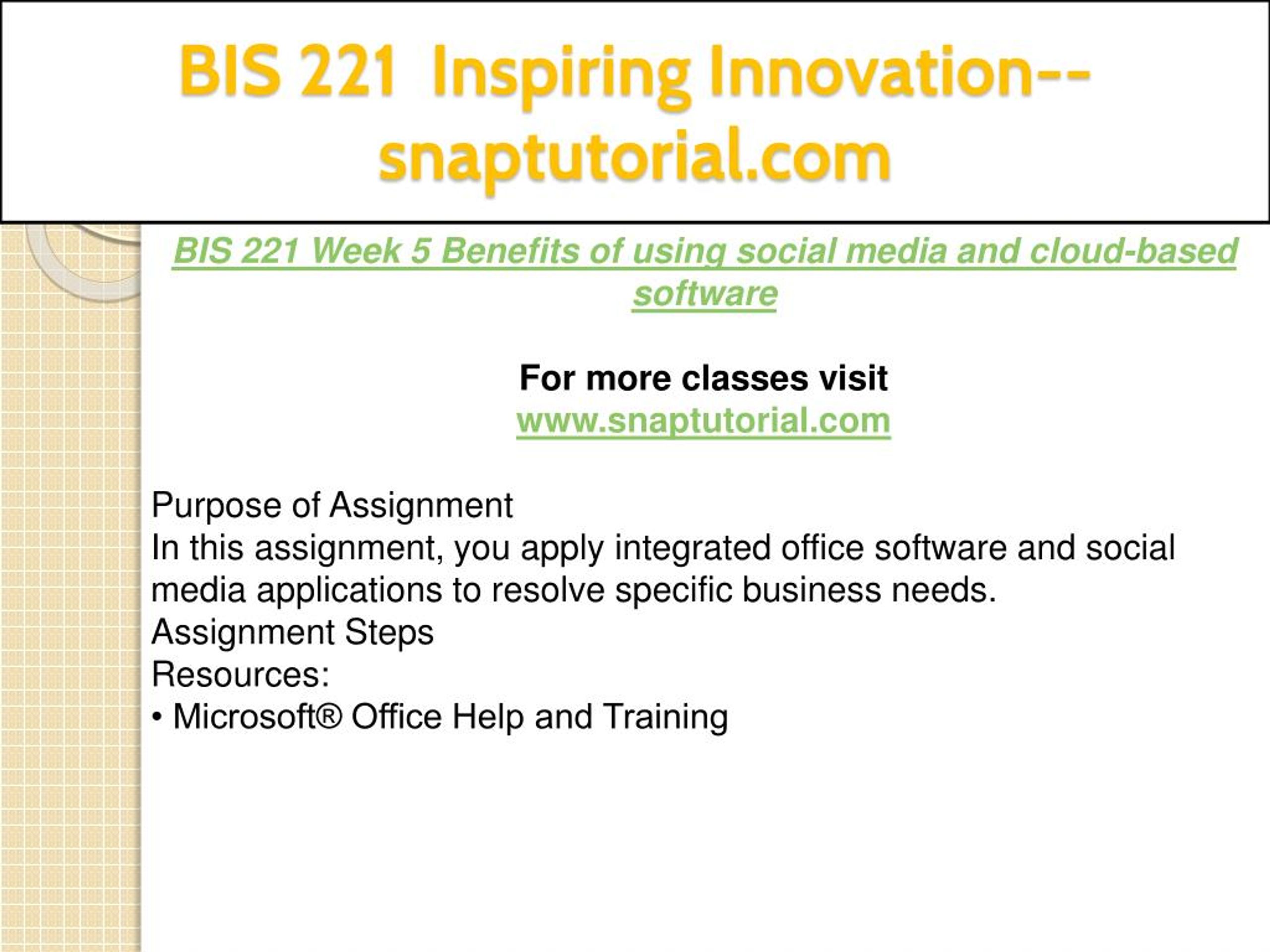 BIS 221 Inspiring Innovation--snaptutorial.com

BIS 221 Week 5 Benefits of using social media and cloud-based software

For more classes visit
www.snaptutorial.com

Purpose of Assignment
In this assignment, you apply integrated office software and social media applications to resolve specific business needs.
Assignment Steps
Resources:
• Microsoft® Office Help and Training